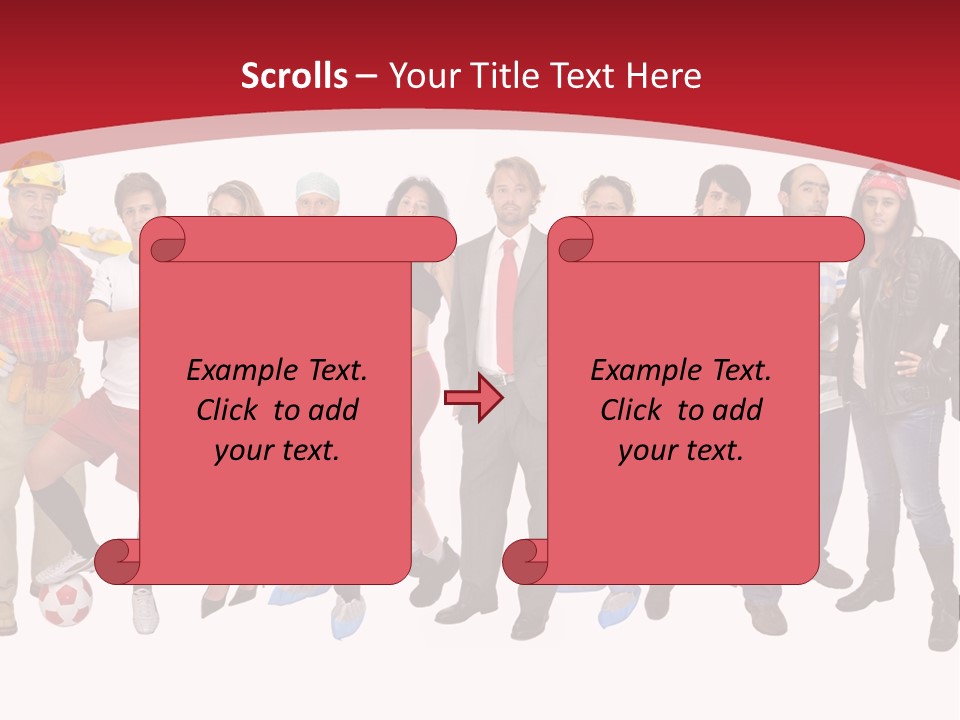 Scrolls – Your Title Text Here

Example Text. Click to add your text.

Example Text. Click to add your text.